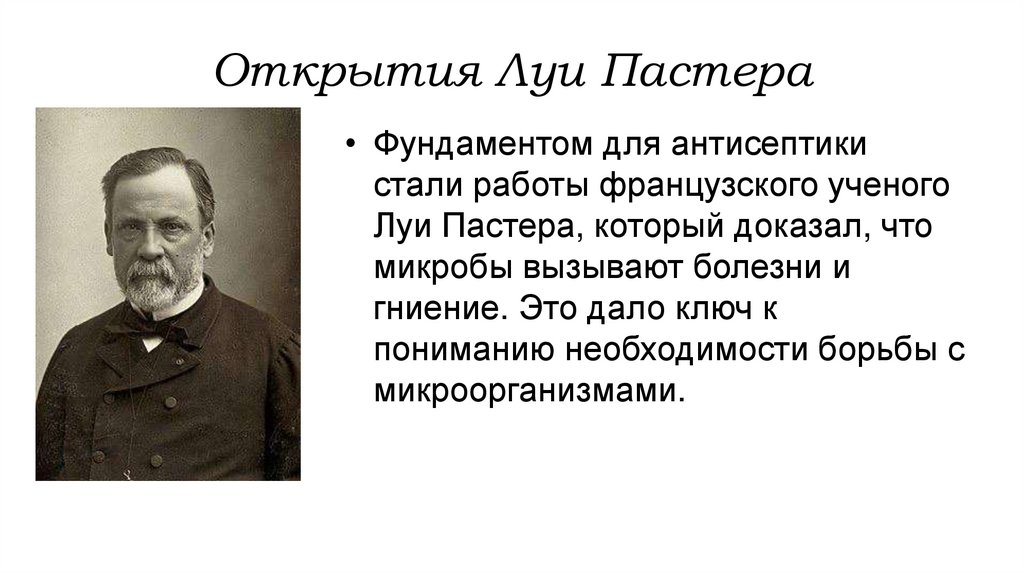 Открытия Луи Пастера

• Фундаментом для антисептики стали работы французского ученого Луи Пастера, который доказал, что микробы вызывают болезни и гниение. Это дало ключ к пониманию необходимости борьбы с микроорганизмами.